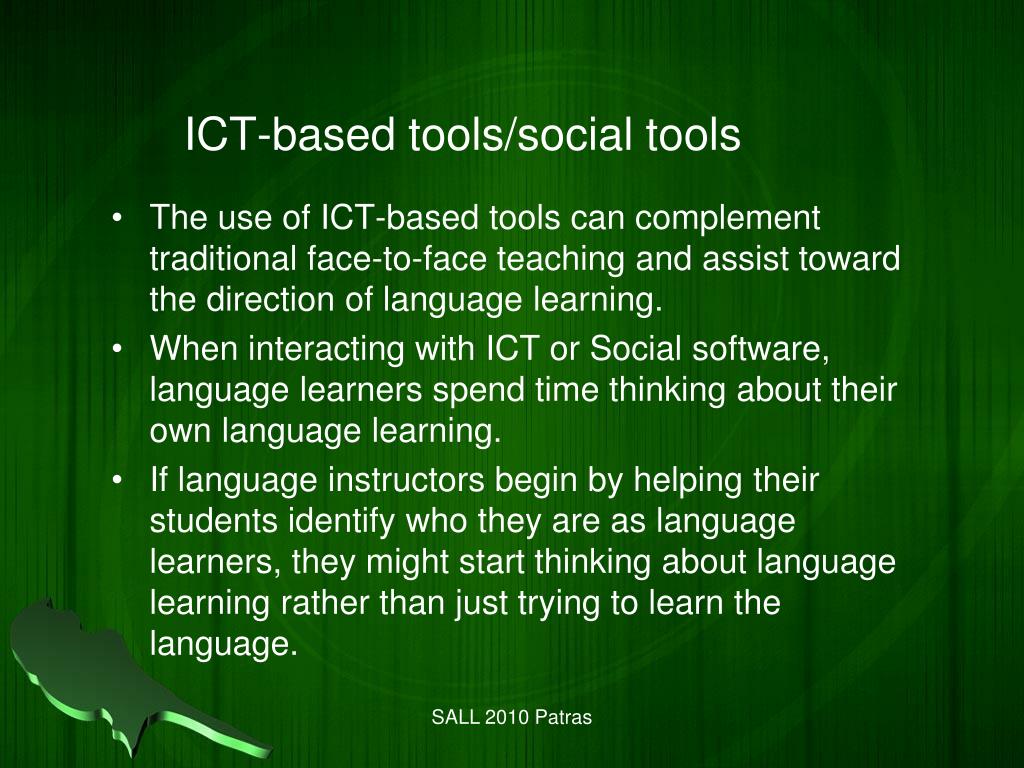 ICT-based tools/social tools

• The use of ICT-based tools can complement traditional face-to-face teaching and assist toward the direction of language learning.
• When interacting with ICT or Social software, language learners spend time thinking about their own language learning.
• If language instructors begin by helping their students identify who they are as language learners, they might start thinking about language learning rather than just trying to learn the language.

SALL 2010 Patras